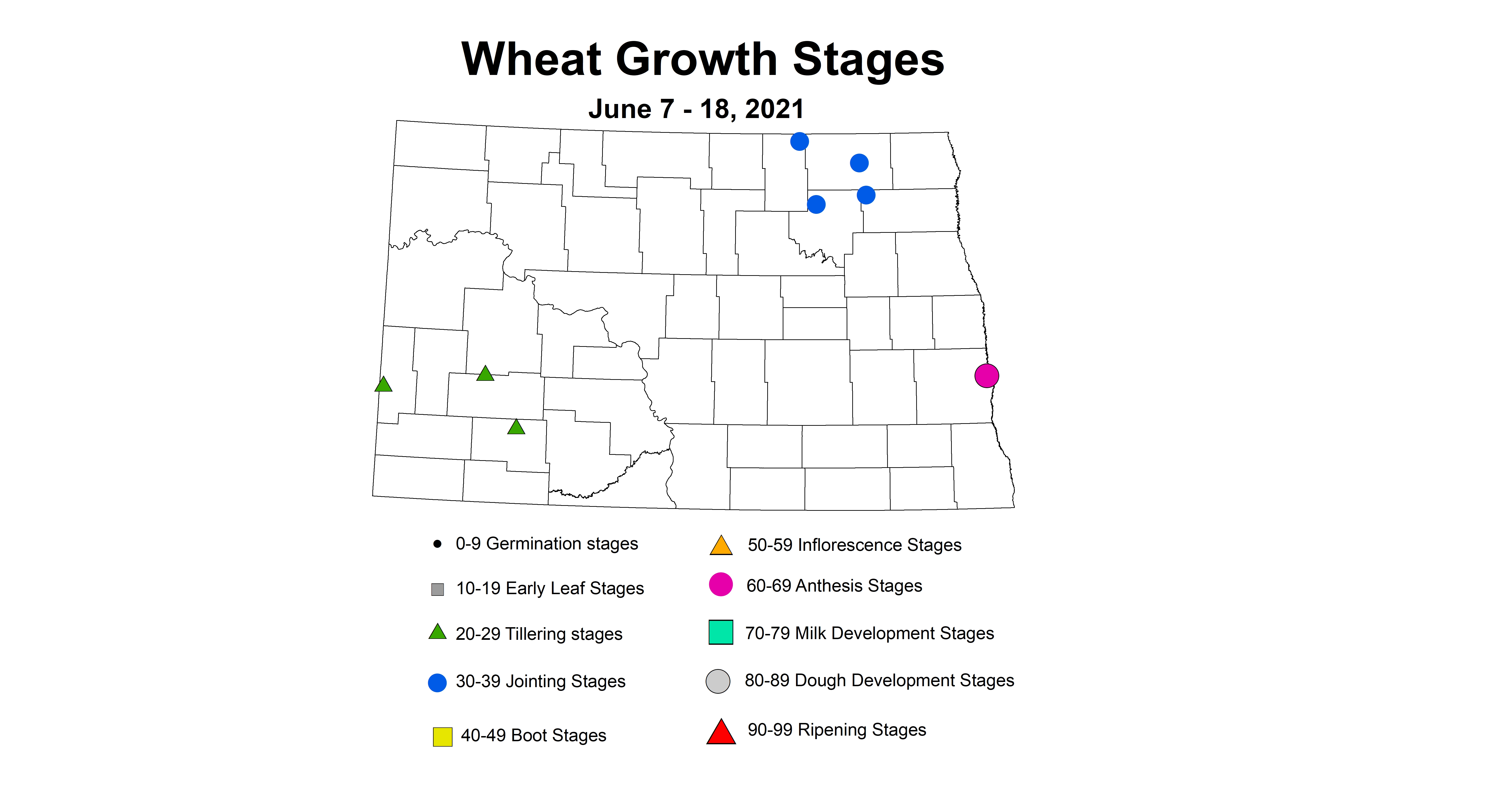 Wheat Growth Stages

June 7 - 18, 2021

0-9 Germination stages

10-19 Early Leaf Stages

20-29 Tillering stages

30-39 Jointing Stages

40-49 Boot Stages

50-59 Inflorescence Stages

60-69 Anthesis Stages

70-79 Milk Development Stages

80-89 Dough Development Stages

90-99 Ripening Stages